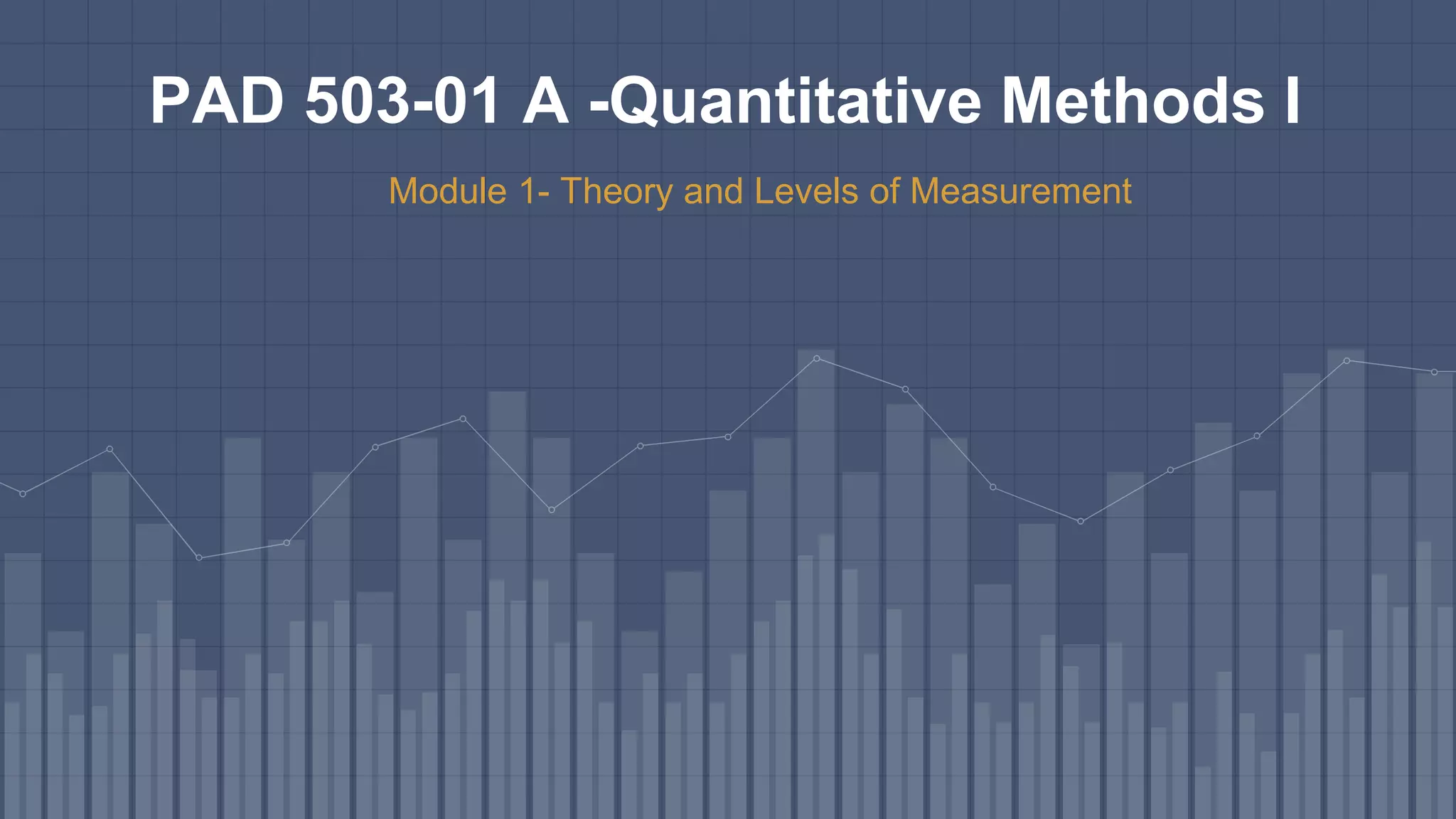 PAD 503-01 A -Quantitative Methods I

Module 1- Theory and Levels of Measurement